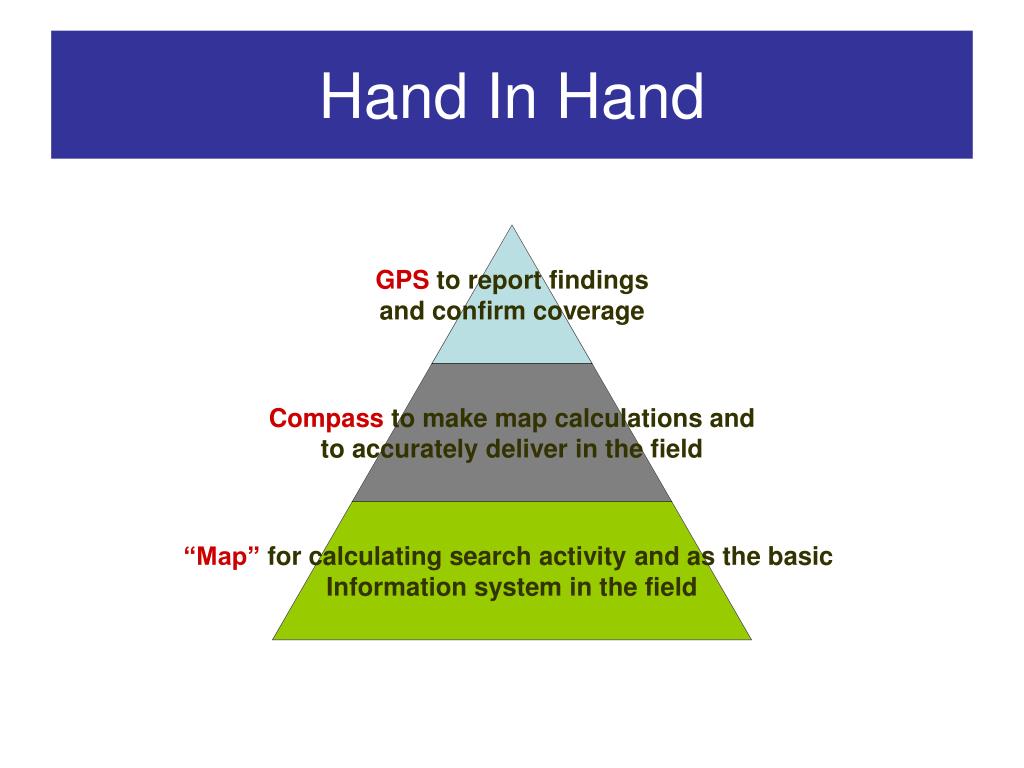 Hand In Hand

GPS to report findings and confirm coverage

Compass to make map calculations and to accurately deliver in the field

“Map” for calculating search activity and as the basic Information system in the field